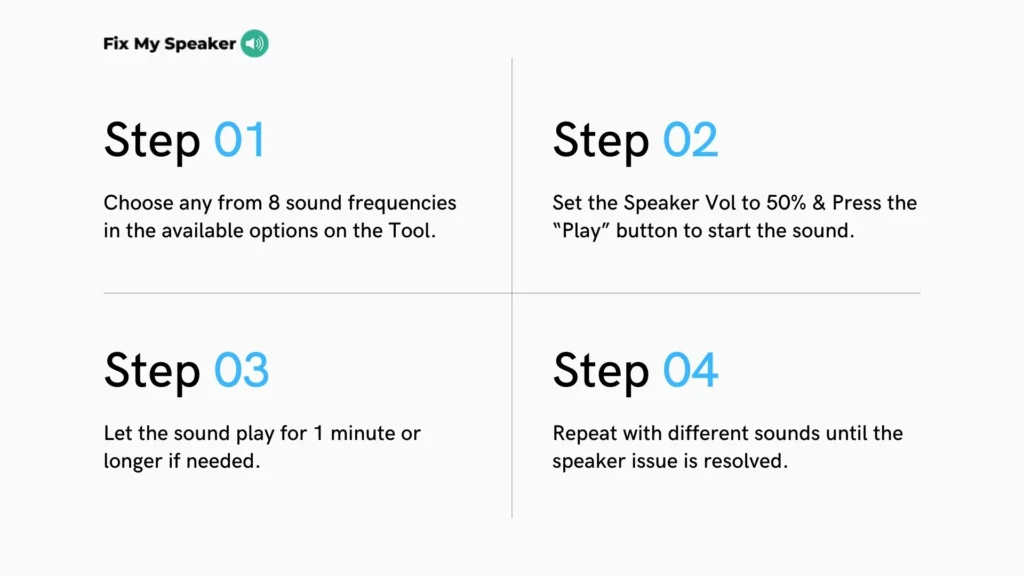 Fix My Speaker

Step 01

Choose any from 8 sound frequencies in the available options on the Tool.

Step 02

Set the Speaker Vol to 50% & Press the “Play” button to start the sound.

Step 03

Let the sound play for 1 minute or longer if needed.

Step 04

Repeat with different sounds until the speaker issue is resolved.